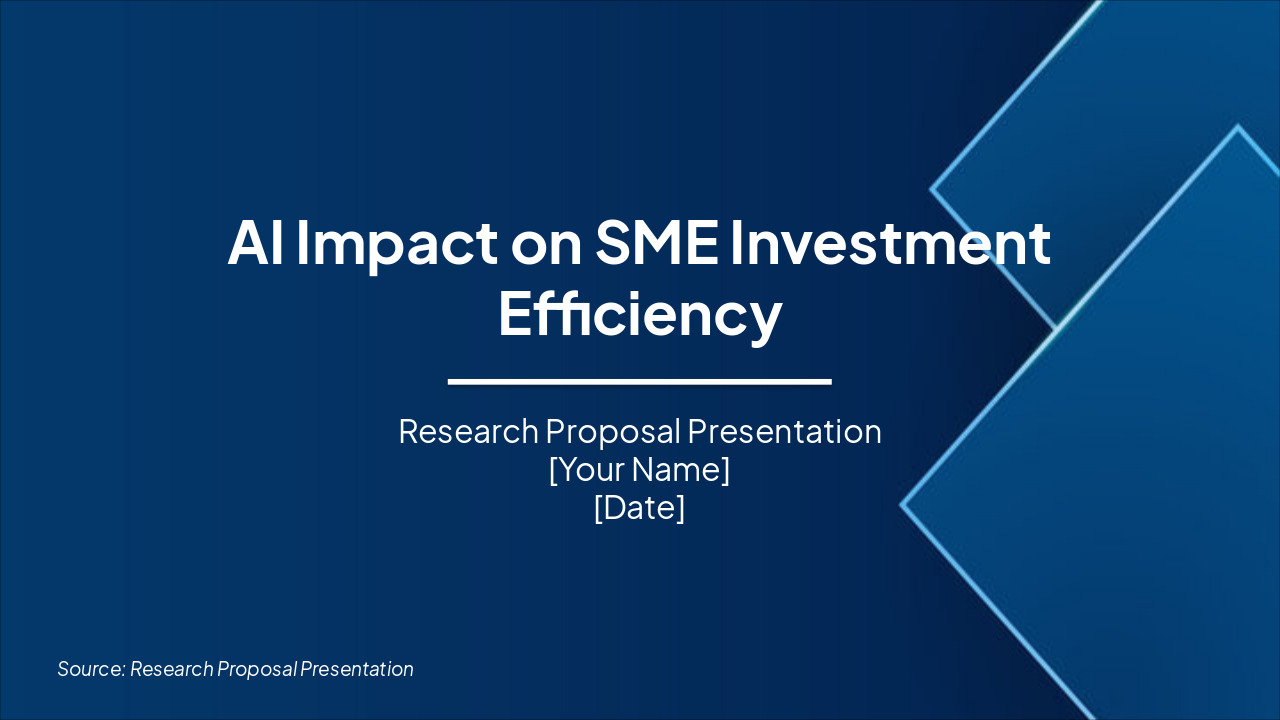 AI Impact on SME Investment Efficiency

Research Proposal Presentation
[Your Name]
[Date]

Source: Research Proposal Presentation